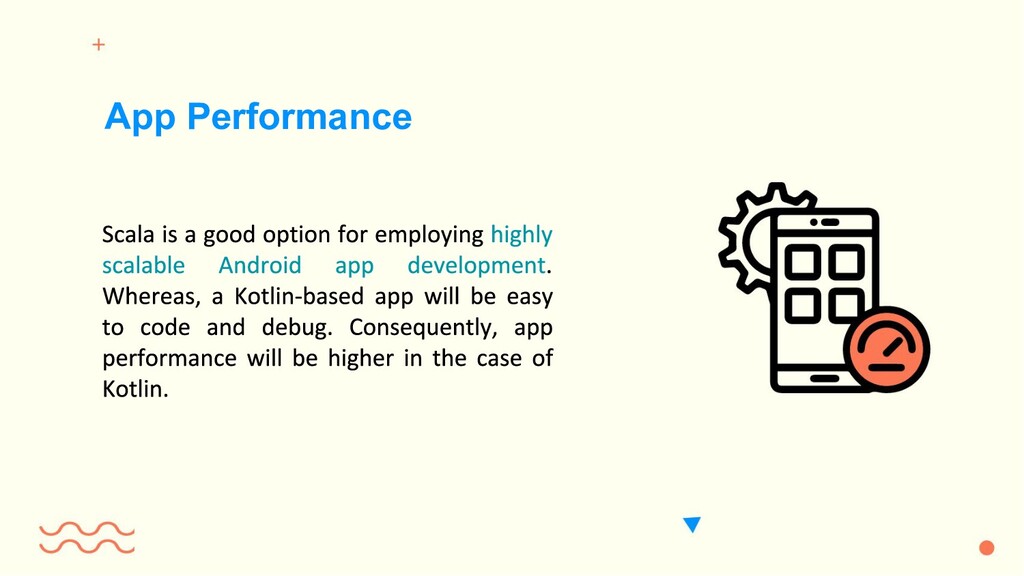 App Performance

Scala is a good option for employing highly scalable Android app development. Whereas, a Kotlin-based app will be easy to code and debug. Consequently, app performance will be higher in the case of Kotlin.